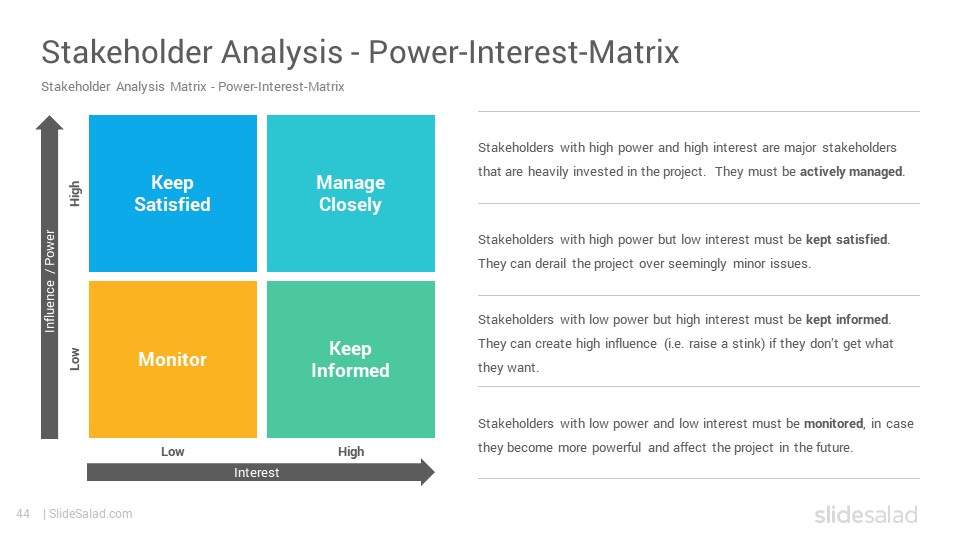 Stakeholder Analysis - Power-Interest-Matrix

Stakeholder Analysis Matrix - Power-Interest-Matrix

Influence / Power

High

Low

Keep Satisfied

Manage Closely

Monitor

Keep Informed

Low

High

Interest

Stakeholders with high power and high interest are major stakeholders that are heavily invested in the project. They must be actively managed.

Stakeholders with high power but low interest must be kept satisfied. They can derail the project over seemingly minor issues.

Stakeholders with low power but high interest must be kept informed. They can create high influence (i.e. raise a stink) if they don't get what they want.

Stakeholders with low power and low interest must be monitored, in case they become more powerful and affect the project in the future.

44 | SlideSalad.com

slidesalad